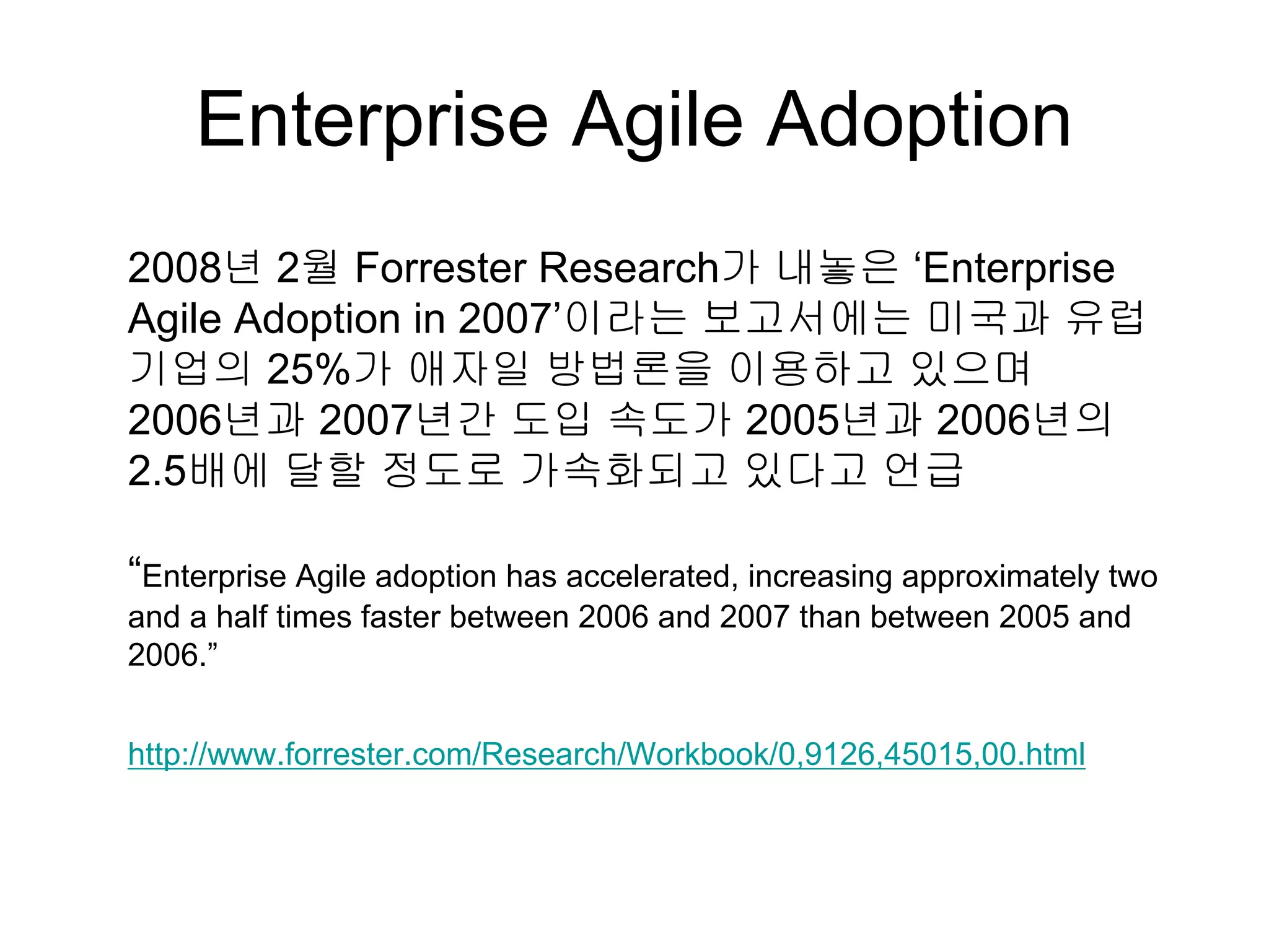 Enterprise Agile Adoption

2008년 2월 Forrester Research가 내놓은 ‘Enterprise Agile Adoption in 2007’이라는 보고서에는 미국과 유럽 기업의 25%가 애자일 방법론을 이용하고 있으며 2006년과 2007년간 도입 속도가 2005년과 2006년의 2.5배에 달할 정도로 가속화되고 있다고 언급

“Enterprise Agile adoption has accelerated, increasing approximately two and a half times faster between 2006 and 2007 than between 2005 and 2006.”

http://www.forrester.com/Research/Workbook/0,9126,45015,00.html